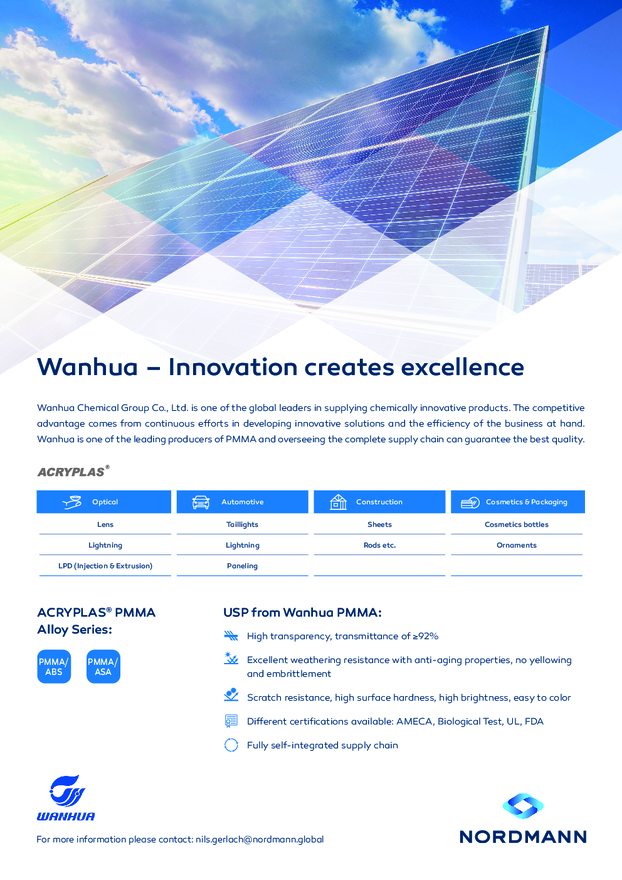 Wanhua – Innovation creates excellence

Wanhua Chemical Group Co., Ltd. is one of the global leaders in supplying chemically innovative products. The competitive advantage comes from continuous efforts in developing innovative solutions and the efficiency of the business at hand. Wanhua is one of the leading producers of PMMA and overseeing the complete supply chain can guarantee the best quality.

ACRYPLAS®

| Optical | Automotive | Construction | Cosmetics & Packaging |
|---|---|---|---|
| Lens | Taillights | Sheets | Cosmetics bottles |
| Lightning | Lightning | Rods etc. | Ornaments |
| LPD (Injection & Extrusion) | Paneling | | |

ACRYPLAS® PMMA Alloy Series:

PMMA/ ABS

PMMA/ ASA

USP from Wanhua PMMA:

High transparency, transmittance of ≥92%

Excellent weathering resistance with anti-aging properties, no yellowing and embrittlement

Scratch resistance, high surface hardness, high brightness, easy to color

Different certifications available: AMECA, Biological Test, UL, FDA

Fully self-integrated supply chain

WANHUA

For more information please contact: nils.gerlach@nordmann.global

NORDMANN